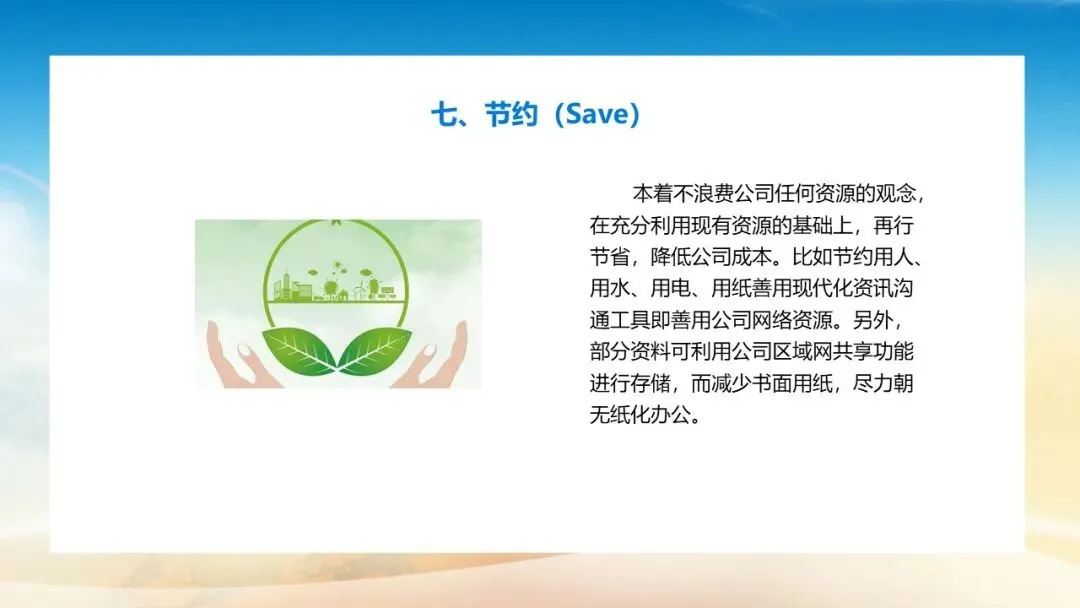 七、节约（Save）

本着不浪费公司任何资源的观念，在充分利用现有资源的基础上，再行节省，降低公司成本。比如节约用人、用水、用电、用纸善用现代化资讯沟通工具即善用公司网络资源。另外，部分资料可利用公司区域网共享功能进行存储，而减少书面用纸，尽力朝无纸化办公。